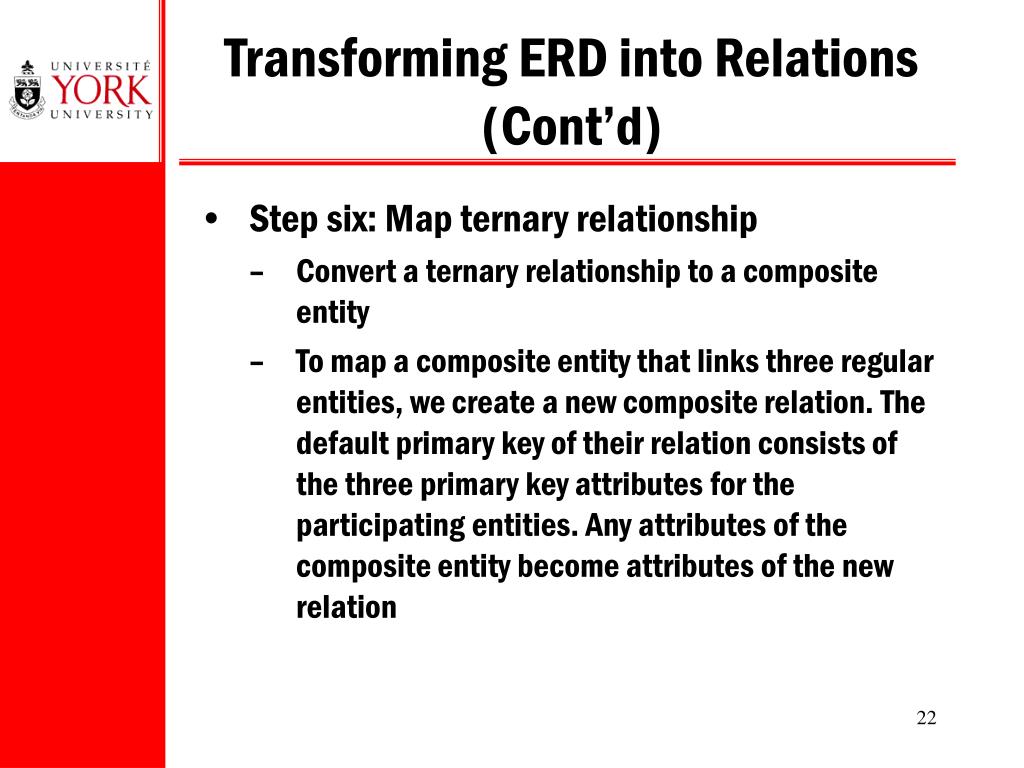 UNIVERSITÉ YORK UNIVERSITY

Transforming ERD into Relations (Cont'd)

• Step six: Map ternary relationship
– Convert a ternary relationship to a composite entity
– To map a composite entity that links three regular entities, we create a new composite relation. The default primary key of their relation consists of the three primary key attributes for the participating entities. Any attributes of the composite entity become attributes of the new relation

22